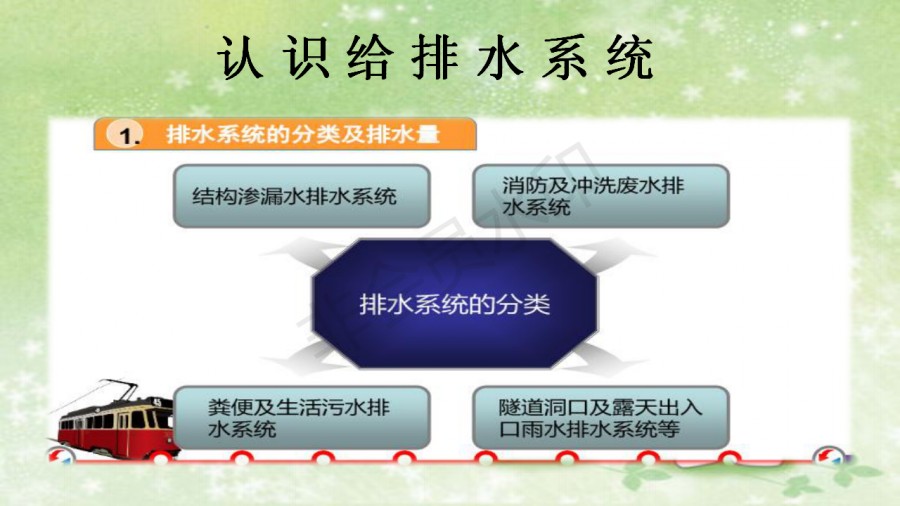 认识给排水系统

1. 排水系统的分类及排水量

结构渗漏水排水系统

消防及冲洗废水排水系统

排水系统的分类

粪便及生活污水排水系统

隧道洞口及露天出入口雨水排水系统等